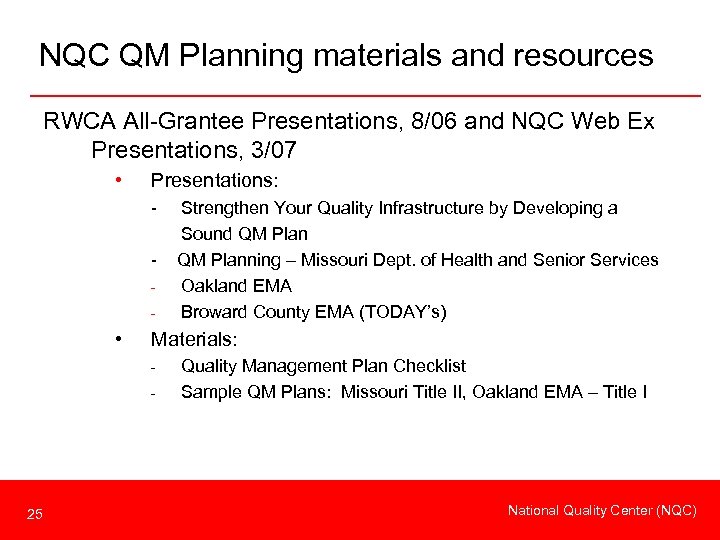 NQC QM Planning materials and resources

RWCA All-Grantee Presentations, 8/06 and NQC Web Ex Presentations, 3/07

• Presentations:
- Strengthen Your Quality Infrastructure by Developing a Sound QM Plan
- QM Planning – Missouri Dept. of Health and Senior Services
- Oakland EMA
- Broward County EMA (TODAY's)

• Materials:
- Quality Management Plan Checklist
- Sample QM Plans: Missouri Title II, Oakland EMA – Title I

25

National Quality Center (NQC)